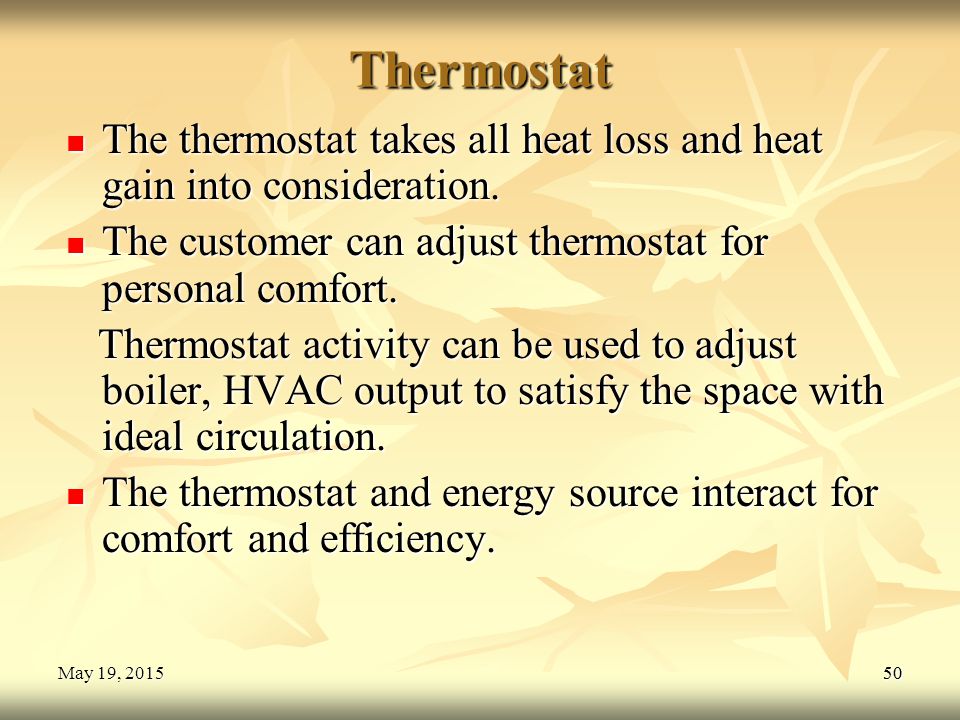 Thermostat

The thermostat takes all heat loss and heat gain into consideration.

The customer can adjust thermostat for personal comfort.

Thermostat activity can be used to adjust boiler, HVAC output to satisfy the space with ideal circulation.

The thermostat and energy source interact for comfort and efficiency.

May 19, 2015

50